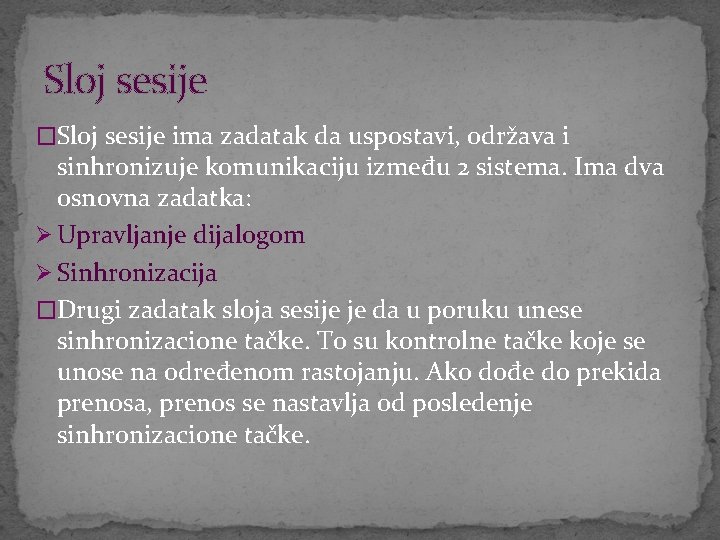 Sloj sesije

□Sloj sesije ima zadatak da uspostavi, održava i sinhronizuje komunikaciju između 2 sistema. Ima dva osnovna zadatka:

➢ Upravljanje dijalogom

➢ Sinhronizacija

□Drugi zadatak sloja sesije je da u poruku unese sinhronizacione tačke. To su kontrolne tačke koje se unose na određenom rastojanju. Ako dođe do prekida prenosa, prenos se nastavlja od posledenje sinhronizacione tačke.